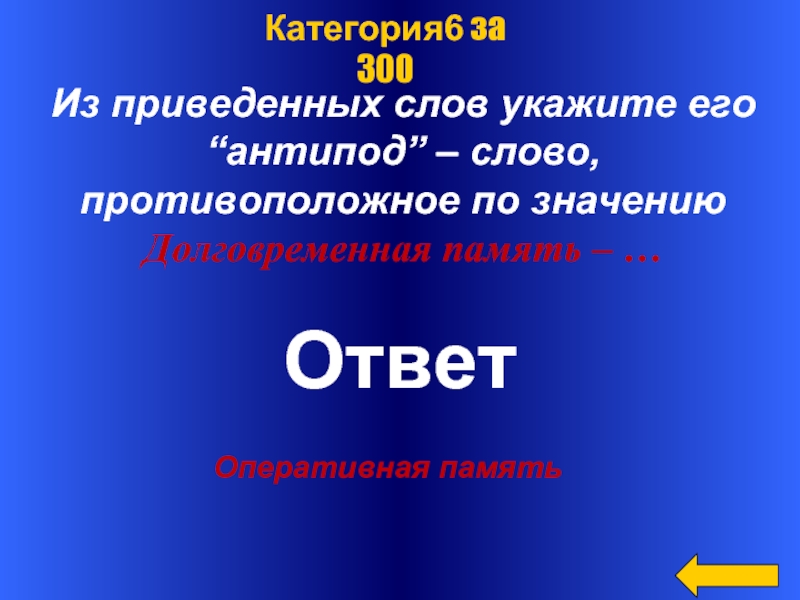 Категория6 за 300

Из приведенных слов укажите его “антипод” – слово, противоположное по значению

Долговременная память – …

Ответ

Оперативная память